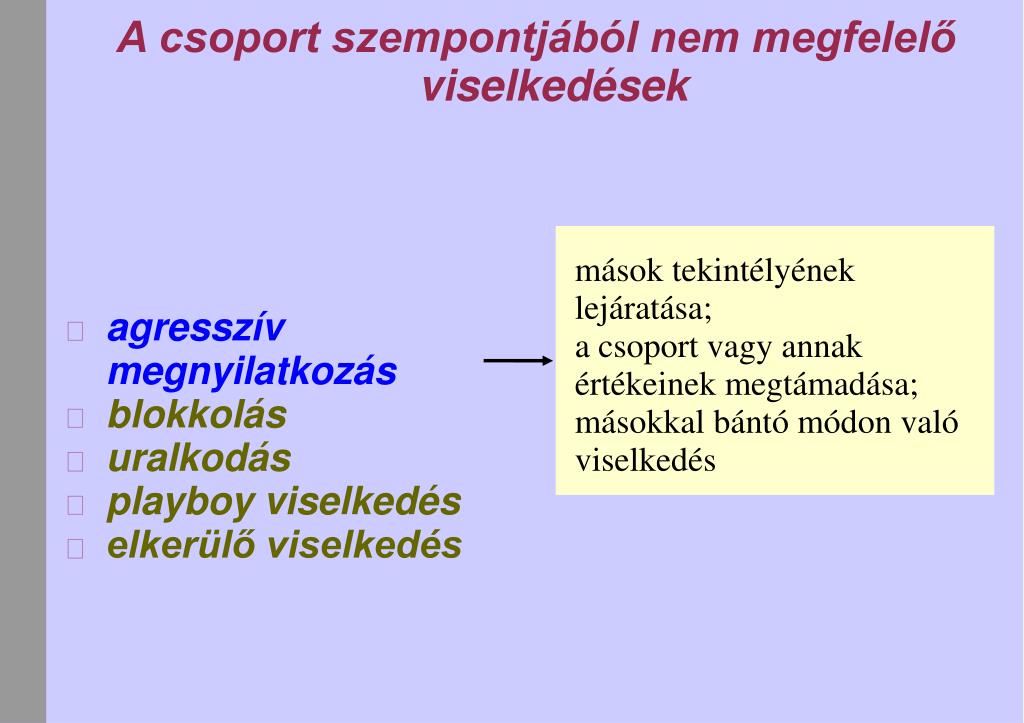 A csoport szempontjából nem megfelelő viselkedések

agresszív megnyilatkozás
blokkolás
uralkodás
playboy viselkedés
elkerülő viselkedés

mások tekintélyének lejáratása;
a csoport vagy annak értékeinek megtámadása;
másokkal bántó módon való viselkedés